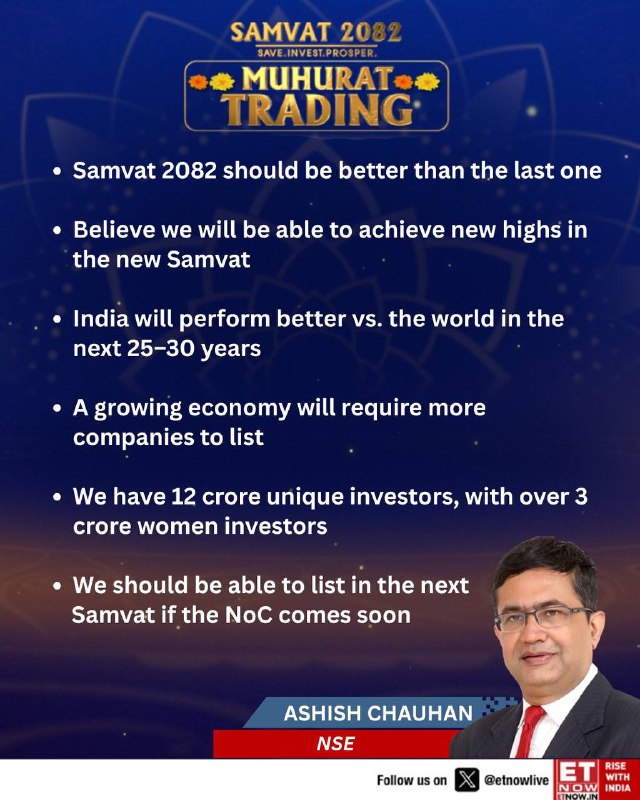 SAMVAT 2082
SAVE.INVEST.PROSPER.
MUHURAT TRADING

• Samvat 2082 should be better than the last one

• Believe we will be able to achieve new highs in the new Samvat

• India will perform better vs. the world in the next 25–30 years

• A growing economy will require more companies to list

• We have 12 crore unique investors, with over 3 crore women investors

• We should be able to list in the next Samvat if the NoC comes soon

ASHISH CHAUHAN
NSE

Follow us on @etnowlive
ET NOW ETNOW.IN
RISE WITH INDIA